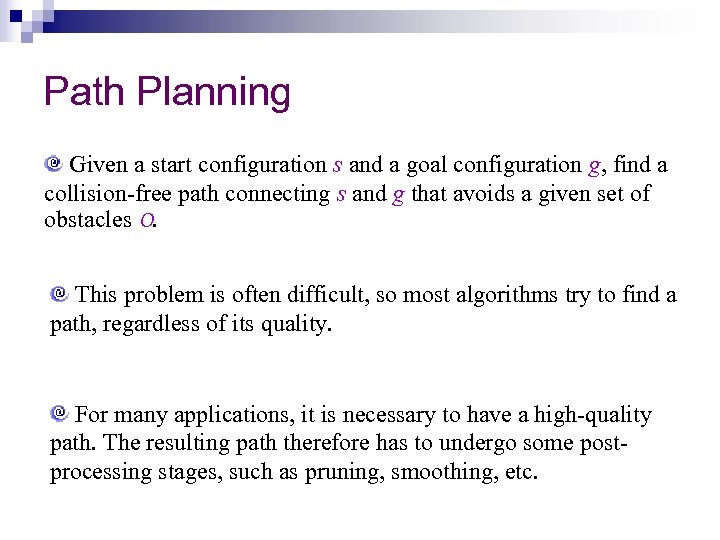 Path Planning

Given a start configuration $s$ and a goal configuration $g$, find a collision-free path connecting $s$ and $g$ that avoids a given set of obstacles $O$.

This problem is often difficult, so most algorithms try to find a path, regardless of its quality.

For many applications, it is necessary to have a high-quality path. The resulting path therefore has to undergo some post-processing stages, such as pruning, smoothing, etc.